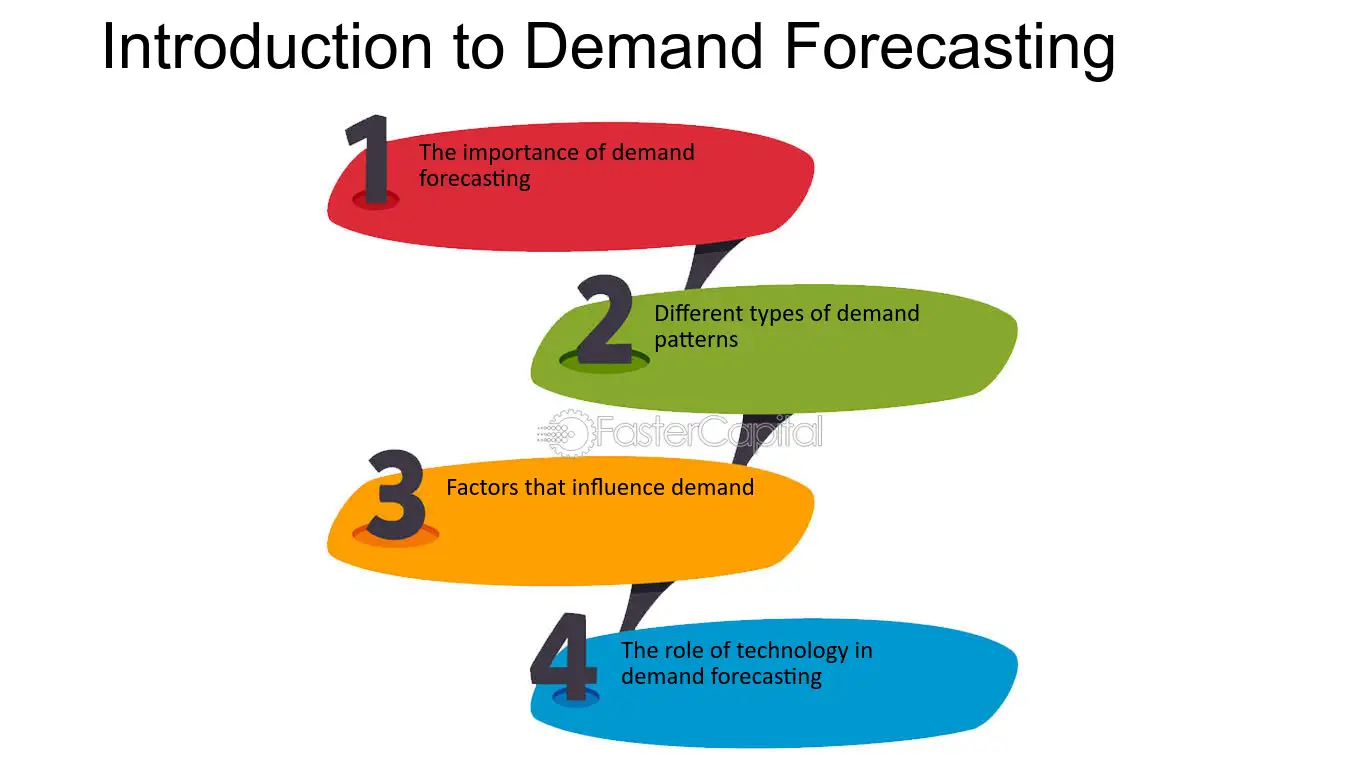 Introduction to Demand Forecasting

1 The importance of demand forecasting

2 Different types of demand patterns

3 Factors that influence demand

4 The role of technology in demand forecasting

FasterCapital